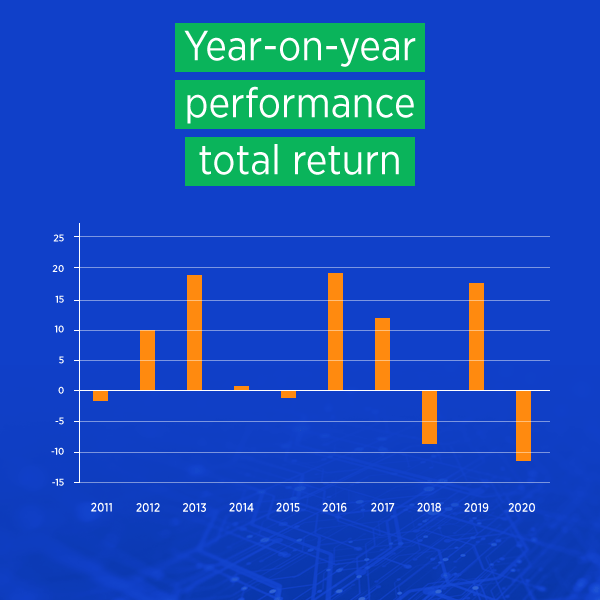 Year-on-year performance total return

25
20
15
10
5
0
-5
-10
-15

2011 2012 2013 2014 2015 2016 2017 2018 2019 2020